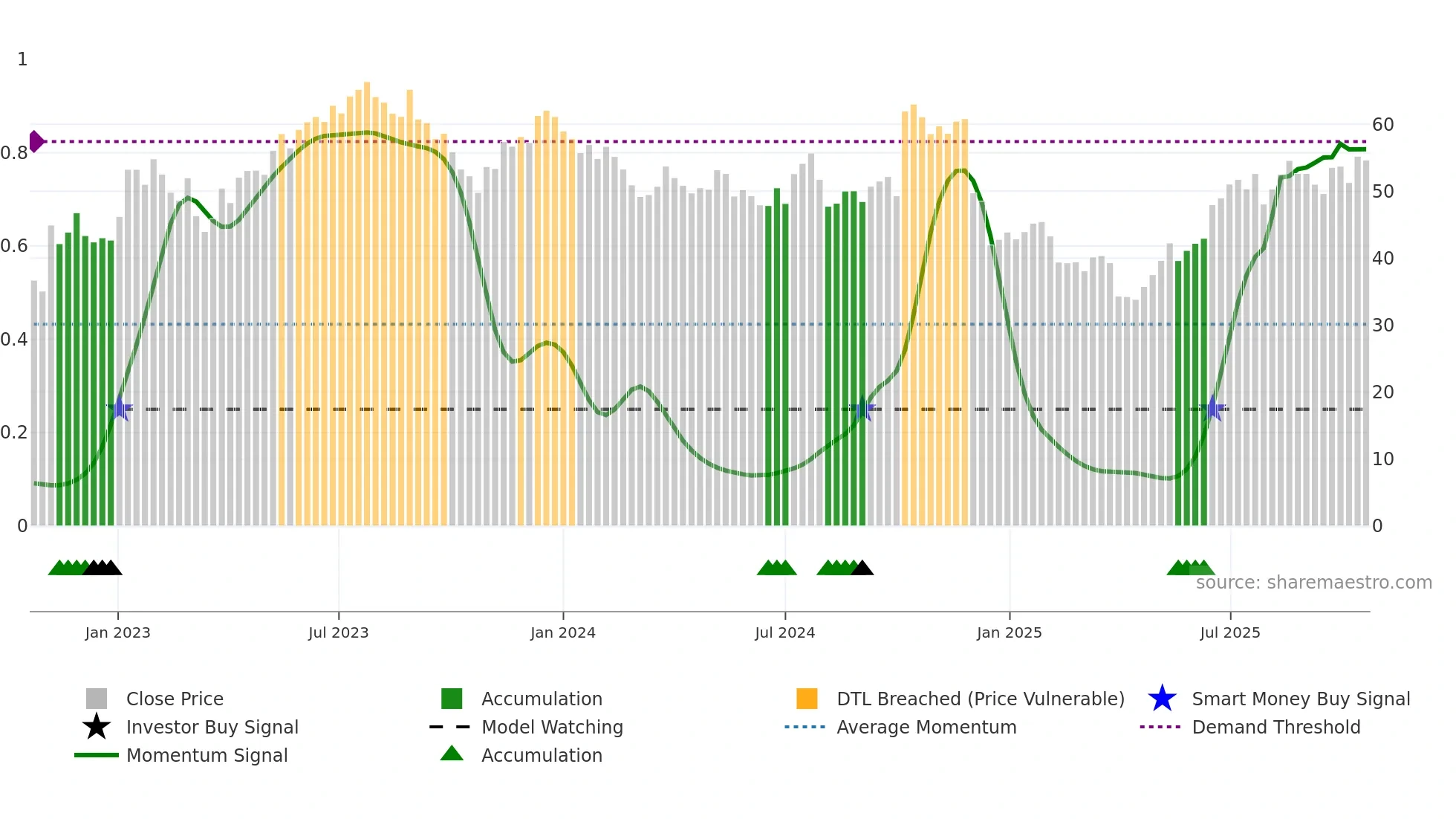 1
0.8
0.6
0.4
0.2
0

60
50
40
30
20
10
0

source: sharemaestro.com

Jan 2023
Jul 2023
Jan 2024
Jul 2024
Jan 2025
Jul 2025

Close Price
Investor Buy Signal
Momentum Signal
Accumulation
Model Watching
Accumulation
DTL Breached (Price Vulnerable)
Average Momentum
Smart Money Buy Signal
Demand Threshold